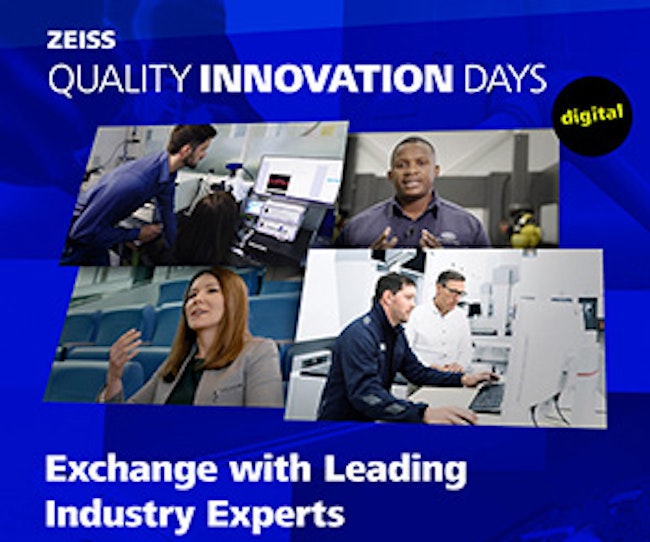 ZEISS
QUALITY INNOVATION DAYS
digital

Exchange with Leading Industry Experts